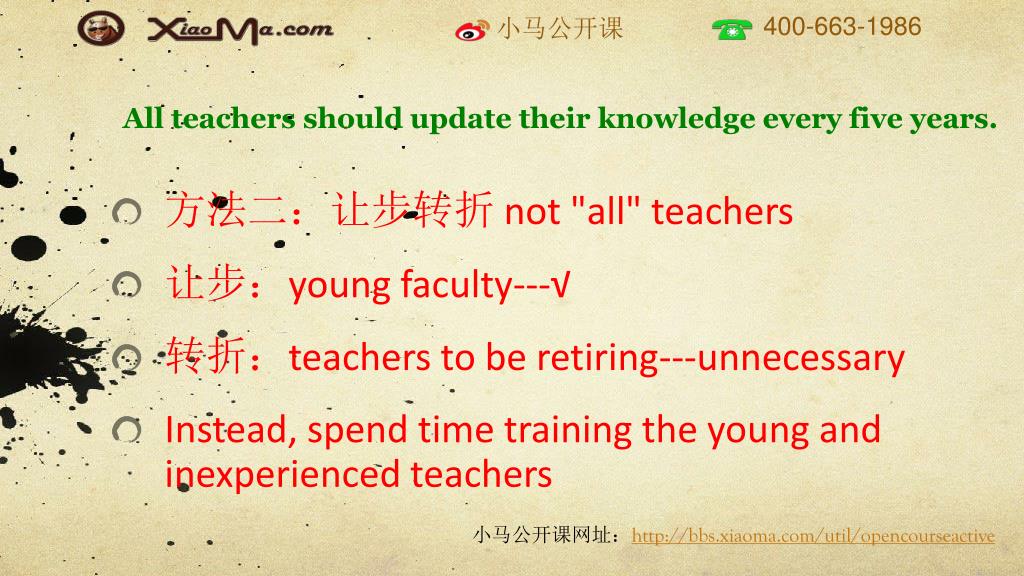 XiaoMa.com
小马公开课
400-663-1986

All teachers should update their knowledge every five years.

方法二：让步转折 not "all" teachers

让步：young faculty---√

转折：teachers to be retiring---unnecessary

Instead, spend time training the young and inexperienced teachers

小马公开课网址：http://bbs.xiaoma.com/util/opencourseactive